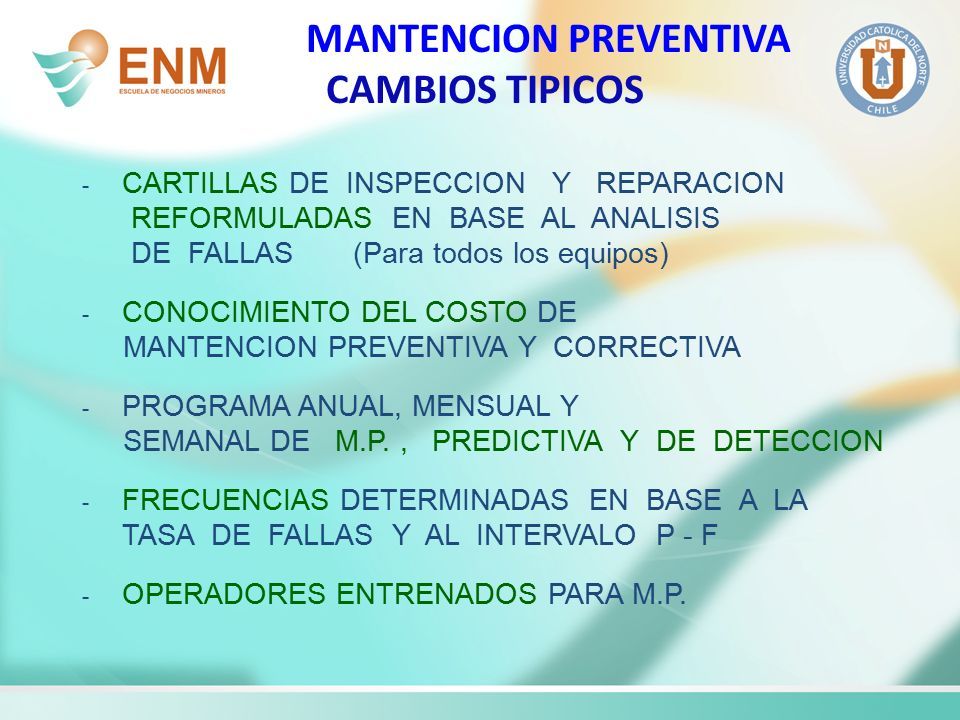 ENM
ESCUELA DE NEGOCIOS MINEROS

MANTENCION PREVENTIVA
CAMBIOS TIPICOS

UNIVERSIDAD CATOLICA DEL NORTE
CHILE

- CARTILLAS DE INSPECCION Y REPARACION REFORMULADAS EN BASE AL ANALISIS DE FALLAS (Para todos los equipos)

- CONOCIMIENTO DEL COSTO DE MANTENCION PREVENTIVA Y CORRECTIVA

- PROGRAMA ANUAL, MENSUAL Y SEMANAL DE M.P. , PREDICTIVA Y DE DETECCION

- FRECUENCIAS DETERMINADAS EN BASE A LA TASA DE FALLAS Y AL INTERVALO P - F

- OPERADORES ENTRENADOS PARA M.P.